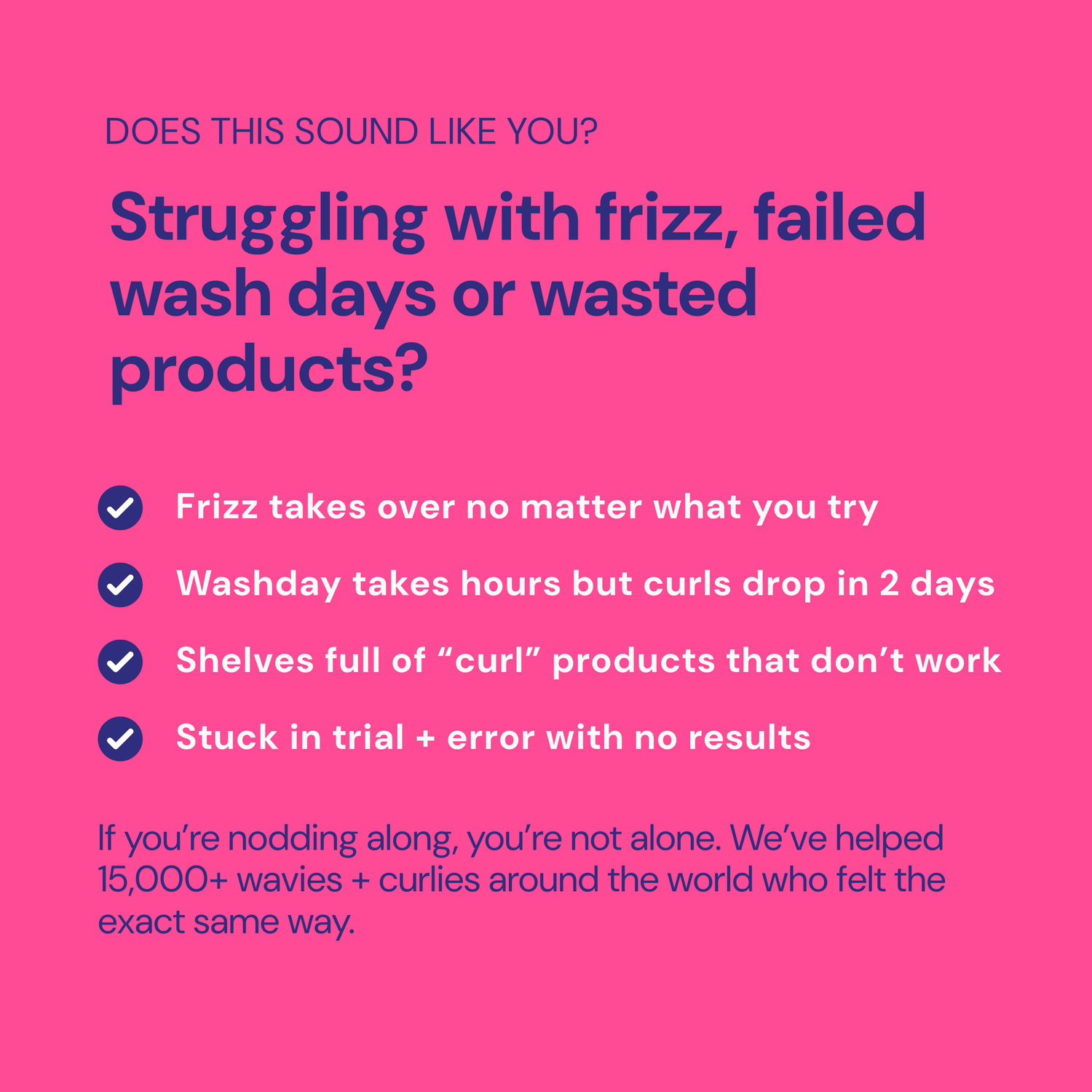 DOES THIS SOUND LIKE YOU?

Struggling with frizz, failed wash days or wasted products?

Frizz takes over no matter what you try

Washday takes hours but curls drop in 2 days

Shelves full of “curl” products that don’t work

Stuck in trial + error with no results

If you’re nodding along, you’re not alone. We’ve helped 15,000+ wavies + curlies around the world who felt the exact same way.